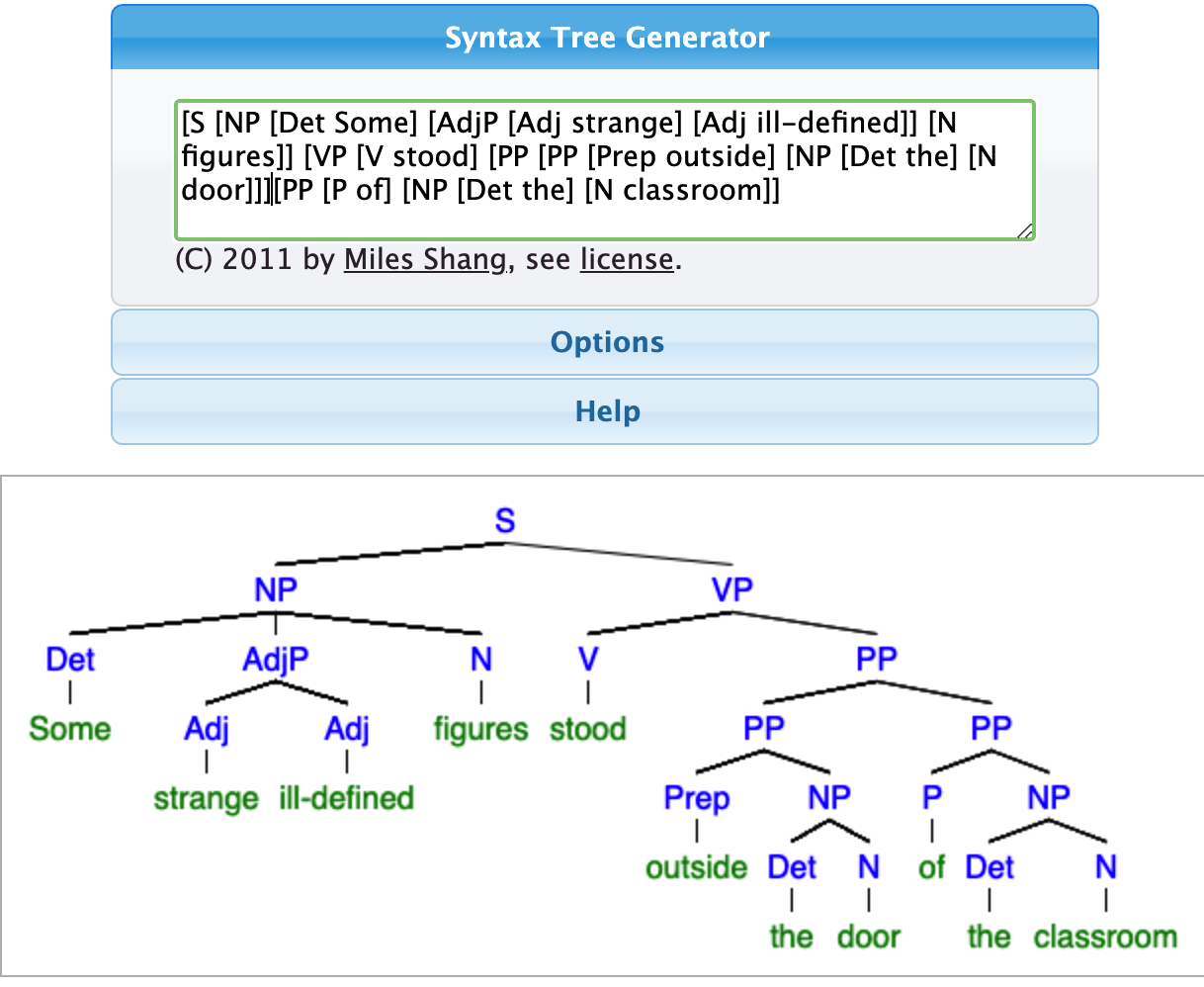 Syntax Tree Generator

[S [NP [Det Some] [AdjP [Adj strange] [Adj ill-defined]] [N figures]] [VP [V stood] [PP [PP [Prep outside] [NP [Det the] [N door]]][PP [P of] [NP [Det the] [N classroom]]

(C) 2011 by Miles Shang, see license.

Options

Help

S
NP
VP
Det
AdjP
N
V
PP
Some
Adj
Adj
figures
stood
PP
PP
strange
ill-defined
Prep
NP
P
NP
outside
Det
N
of
Det
N
the
door
the
classroom